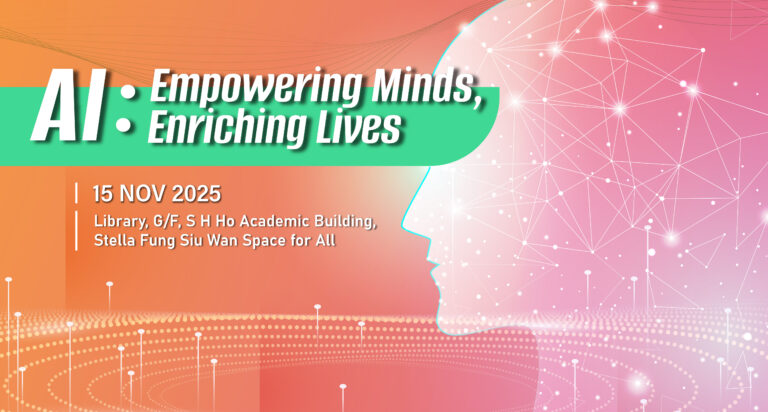 AI: Empowering Minds, Enriching Lives

15 NOV 2025

Library, G/F, S H Ho Academic Building, Stella Fung Siu Wan Space for All